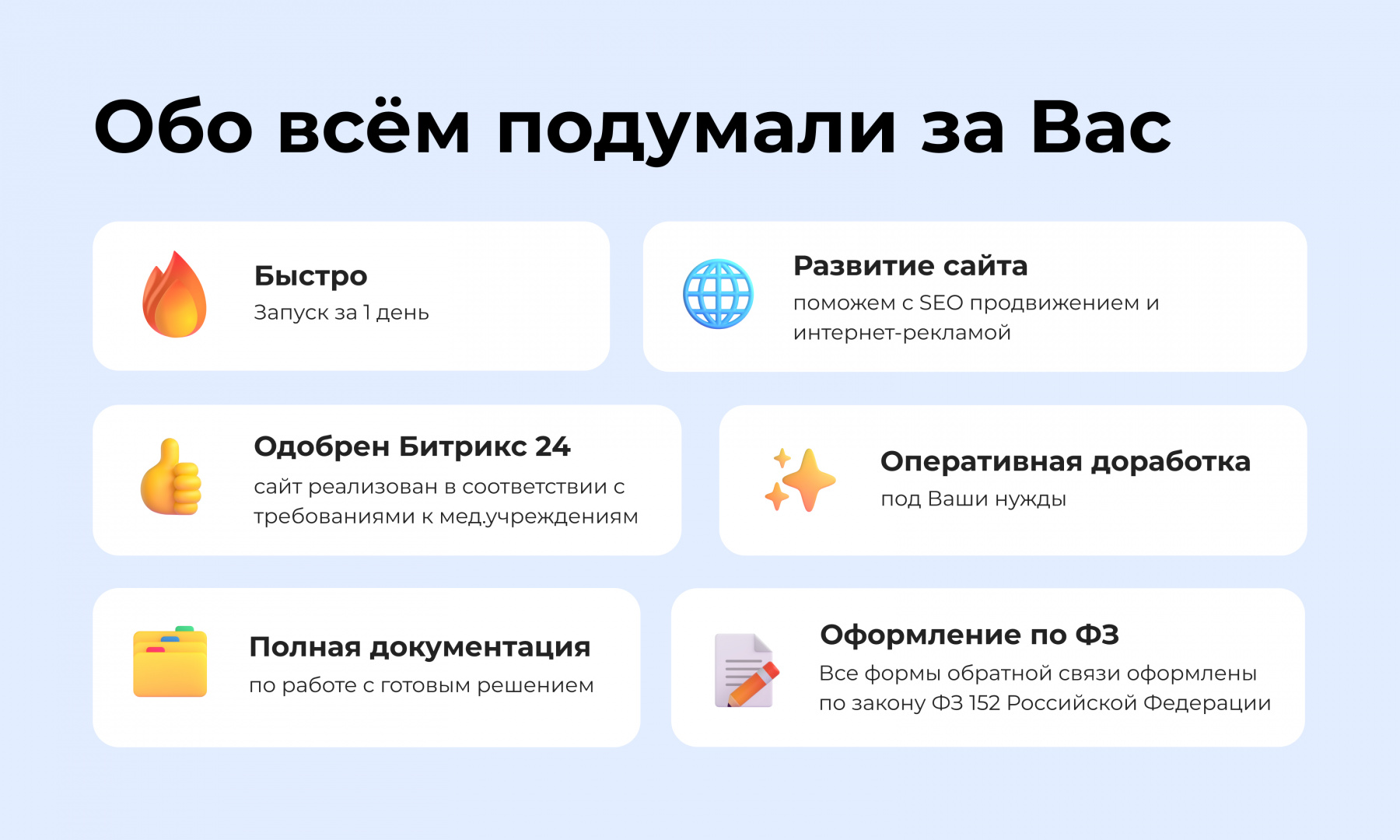 Обо всём подумали за Вас

Быстро
Запуск за 1 день

Развитие сайта
поможем с SEO продвижением и интернет-рекламой

Одобрен Битрикс 24
сайт реализован в соответствии с требованиями к мед.учреждениям

Оперативная доработка
под Ваши нужды

Полная документация
по работе с готовым решением

Оформление по ФЗ
Все формы обратной связи оформлены по закону ФЗ 152 Российской Федерации